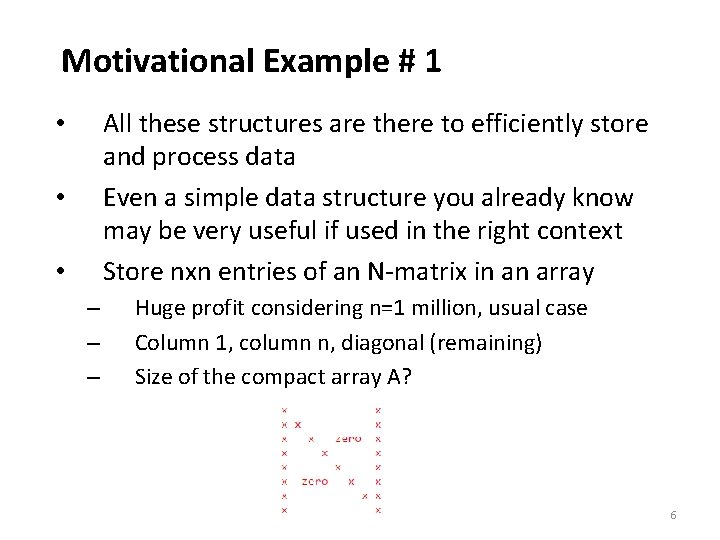 Motivational Example # 1

• All these structures are there to efficiently store and process data

• Even a simple data structure you already know may be very useful if used in the right context

• Store nxn entries of an N-matrix in an array

– Huge profit considering n=1 million, usual case

– Column 1, column n, diagonal (remaining)

– Size of the compact array A?

x x
x x x
x x zero x
x x x
x x x
x zero x x
x x x
x x

6